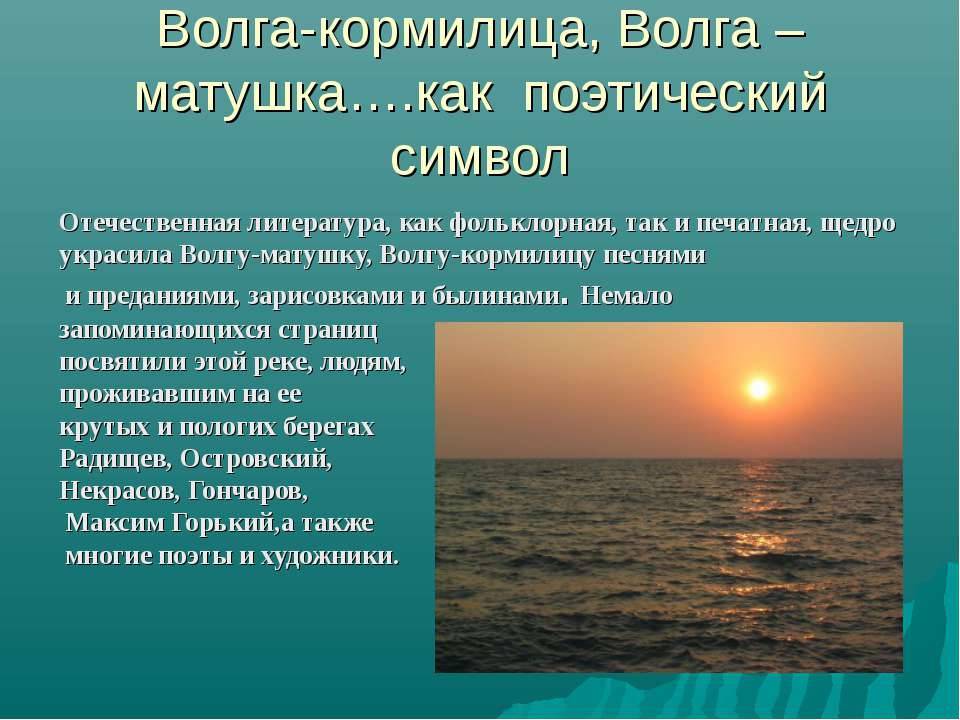 Волга-кормилица, Волга – матушка….как поэтический символ

Отечественная литература, как фольклорная, так и печатная, щедро украсила Волгу-матушку, Волгу-кормилицу песнями

и преданиями, зарисовками и былинами. Немало запоминающихся страниц посвятили этой реке, людям, проживавшим на ее крутых и пологих берегах Радищев, Островский, Некрасов, Гончаров, Максим Горький,а также многие поэты и художники.